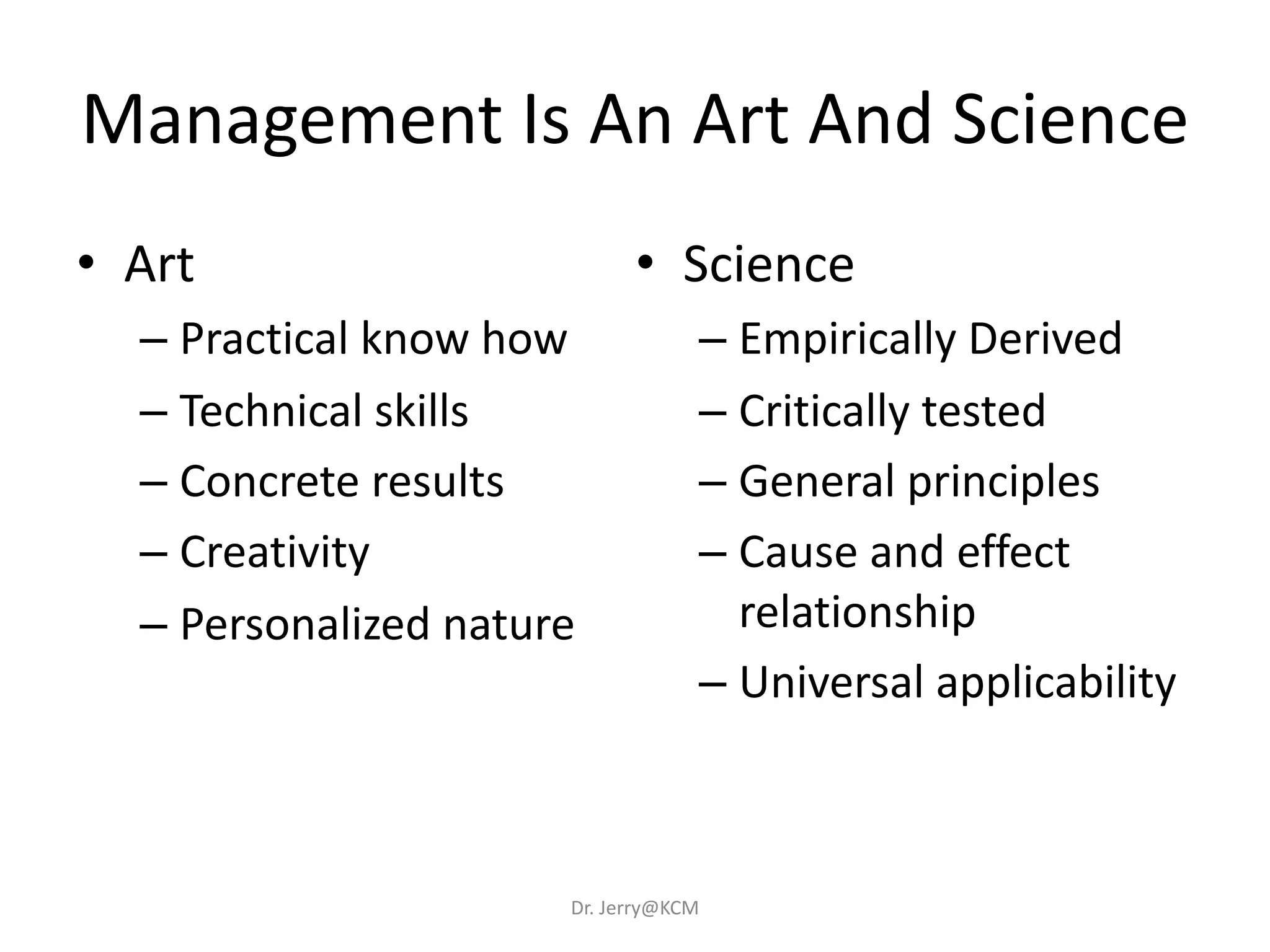 Management Is An Art And Science

• Art
  – Practical know how
  – Technical skills
  – Concrete results
  – Creativity
  – Personalized nature

• Science
  – Empirically Derived
  – Critically tested
  – General principles
  – Cause and effect relationship
  – Universal applicability

Dr. Jerry@KCM